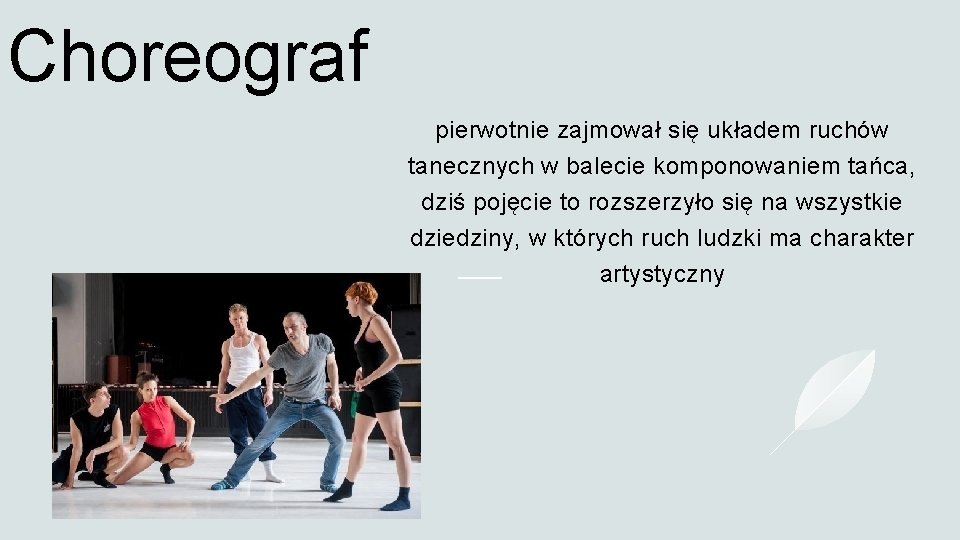 Choreograf

pierwotnie zajmował się układem ruchów tanecznych w balecie komponowaniem tańca, dziś pojęcie to rozszerzyło się na wszystkie dziedziny, w których ruch ludzki ma charakter artystyczny